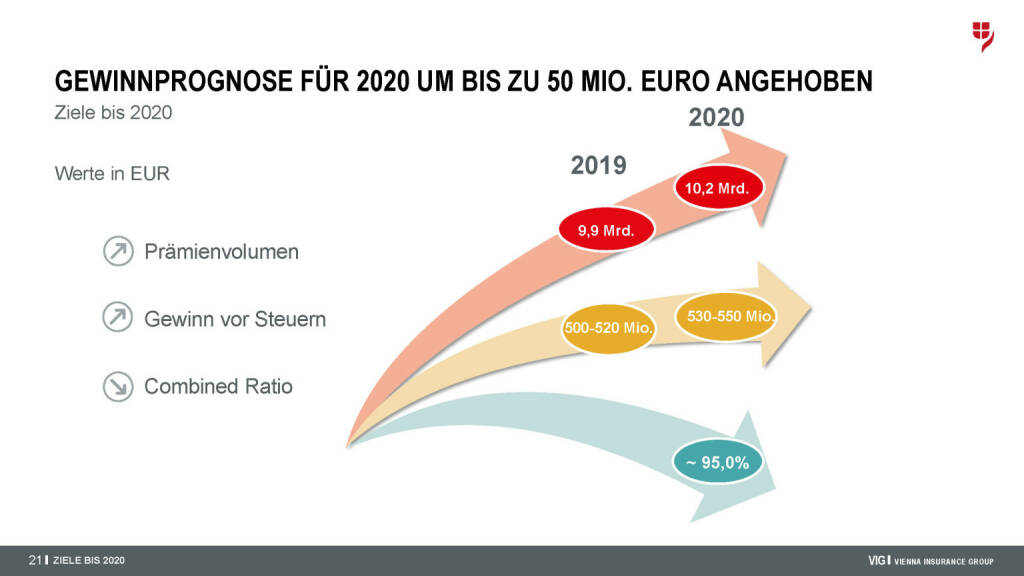 GEWINNPROGNOSE FÜR 2020 UM BIS ZU 50 MIO. EURO ANGEHOBEN

Ziele bis 2020

Werte in EUR

Prämienvolumen

Gewinn vor Steuern

Combined Ratio

2019

2020

9,9 Mrd.

10,2 Mrd.

500-520 Mio.

530-550 Mio.

~ 95,0%

21 | ZIELE BIS 2020

VIG | VIENNA INSURANCE GROUP